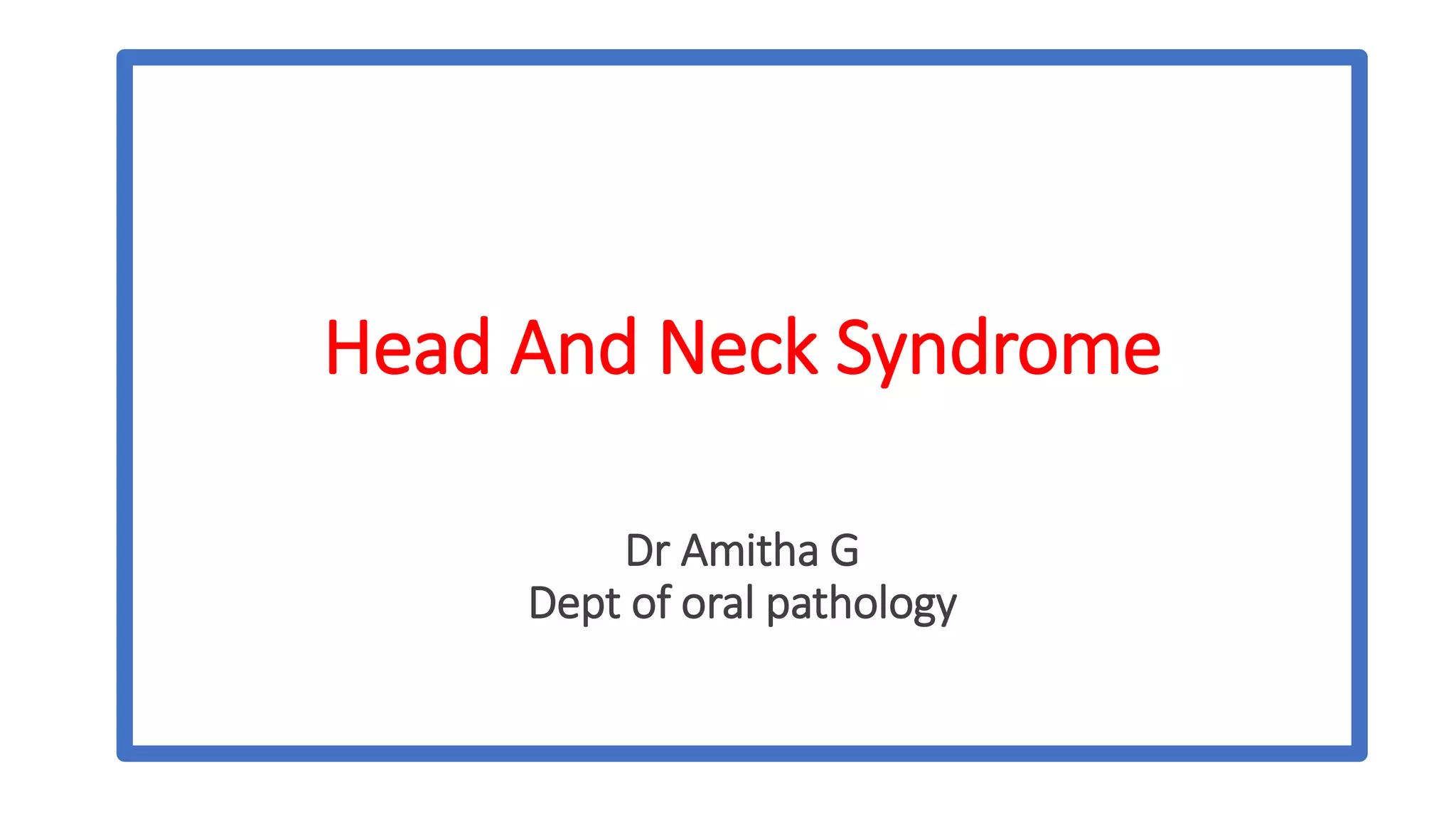 Head And Neck Syndrome

Dr Amitha G
Dept of oral pathology